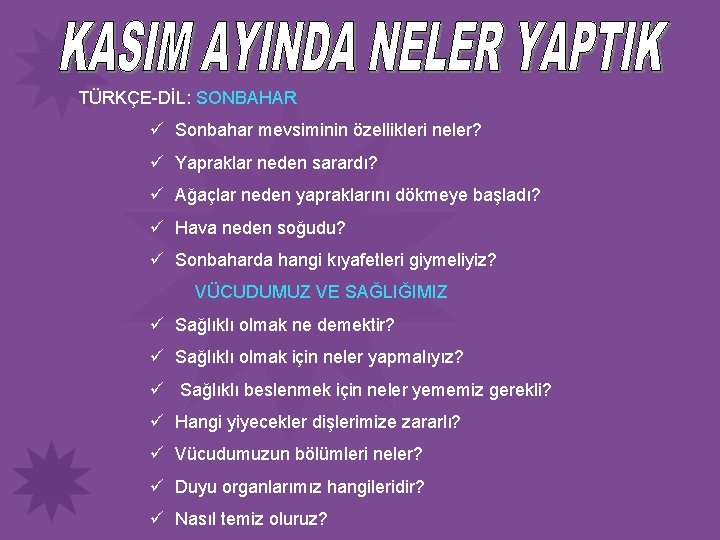 KASIM AYINDA NELER YAPTIK

TÜRKÇE-DİL: SONBAHAR

✓ Sonbahar mevsiminin özellikleri neler?
✓ Yapraklar neden sarardı?
✓ Ağaçlar neden yapraklarını dökmeye başladı?
✓ Hava neden soğudu?
✓ Sonbaharda hangi kıyafetleri giymeliyiz?

VÜCUDUMUZ VE SAĞLIĞIMIZ

✓ Sağlıklı olmak ne demektir?
✓ Sağlıklı olmak için neler yapmalıyız?
✓ Sağlıklı beslenmek için neler yememiz gerekli?
✓ Hangi yiyecekler dişlerimize zararlı?
✓ Vücudumuzun bölümleri neler?
✓ Duyu organlarımız hangileridir?
✓ Nasıl temiz oluruz?